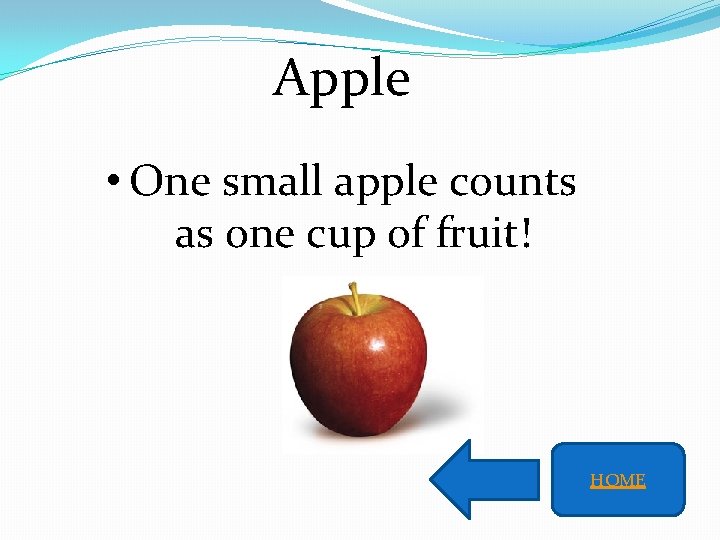 Apple

• One small apple counts as one cup of fruit!

HOME